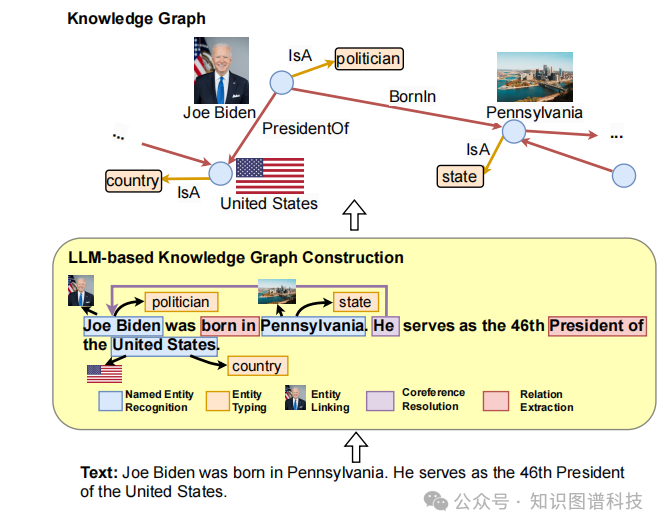 Knowledge Graph

IsA
politician
Joe Biden
BornIn
Pennsylvania
PresidentOf
...
...
IsA
state
country
IsA
United States

LLM-based Knowledge Graph Construction

politician
state
Joe Biden was born in Pennsylvania. He serves as the 46th President of the United States.
country

Named Entity Recognition
Entity Typing
Entity Linking
Coreference Resolution
Relation Extraction

Text: Joe Biden was born in Pennsylvania. He serves as the 46th President of the United States.

公众号 · 知识图谱科技